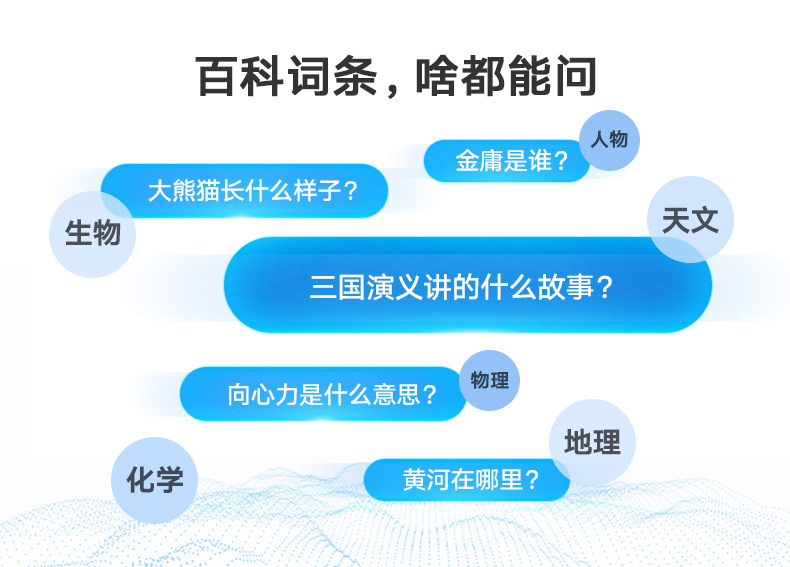 百科词条，啥都能问

金庸是谁？
人物

大熊猫长什么样子？
生物

天文
三国演义讲的什么故事？

向心力是什么意思？
物理

地理
化学
黄河在哪里？